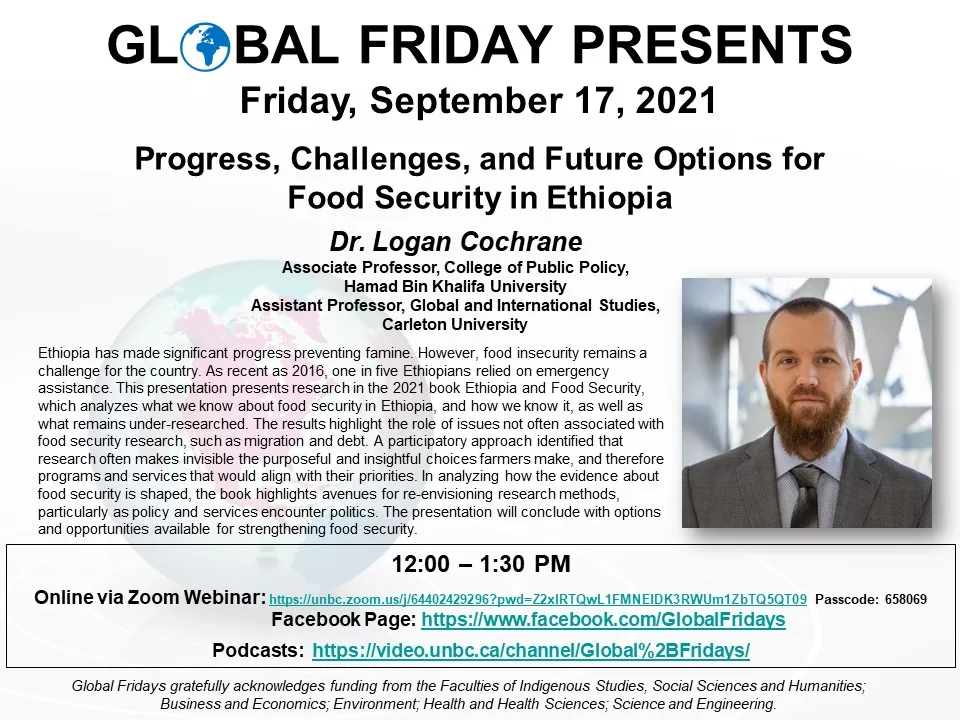 GLOBAL FRIDAY PRESENTS
Friday, September 17, 2021

Progress, Challenges, and Future Options for Food Security in Ethiopia

Dr. Logan Cochrane
Associate Professor, College of Public Policy, Hamad Bin Khalifa University
Assistant Professor, Global and International Studies, Carleton University

Ethiopia has made significant progress preventing famine. However, food insecurity remains a challenge for the country. As recent as 2016, one in five Ethiopians relied on emergency assistance. This presentation presents research in the 2021 book Ethiopia and Food Security, which analyzes what we know about food security in Ethiopia, and how we know it, as well as what remains under-researched. The results highlight the role of issues not often associated with food security research, such as migration and debt. A participatory approach identified that research often makes invisible the purposeful and insightful choices farmers make, and therefore programs and services that would align with their priorities. In analyzing how the evidence about food security is shaped, the book highlights avenues for re-envisioning research methods, particularly as policy and services encounter politics. The presentation will conclude with options and opportunities available for strengthening food security.

12:00 – 1:30 PM
Online via Zoom Webinar: https://unbc.zoom.us/j/64402429296?pwd=Z2xlRTQwL1FMNEIDK3RWUm1ZbTQ5QT09 Passcode: 658069
Facebook Page: https://www.facebook.com/GlobalFridays
Podcasts: https://video.unbc.ca/channel/Global%2BFridays/

Global Fridays gratefully acknowledges funding from the Faculties of Indigenous Studies, Social Sciences and Humanities; Business and Economics; Environment; Health and Health Sciences; Science and Engineering.